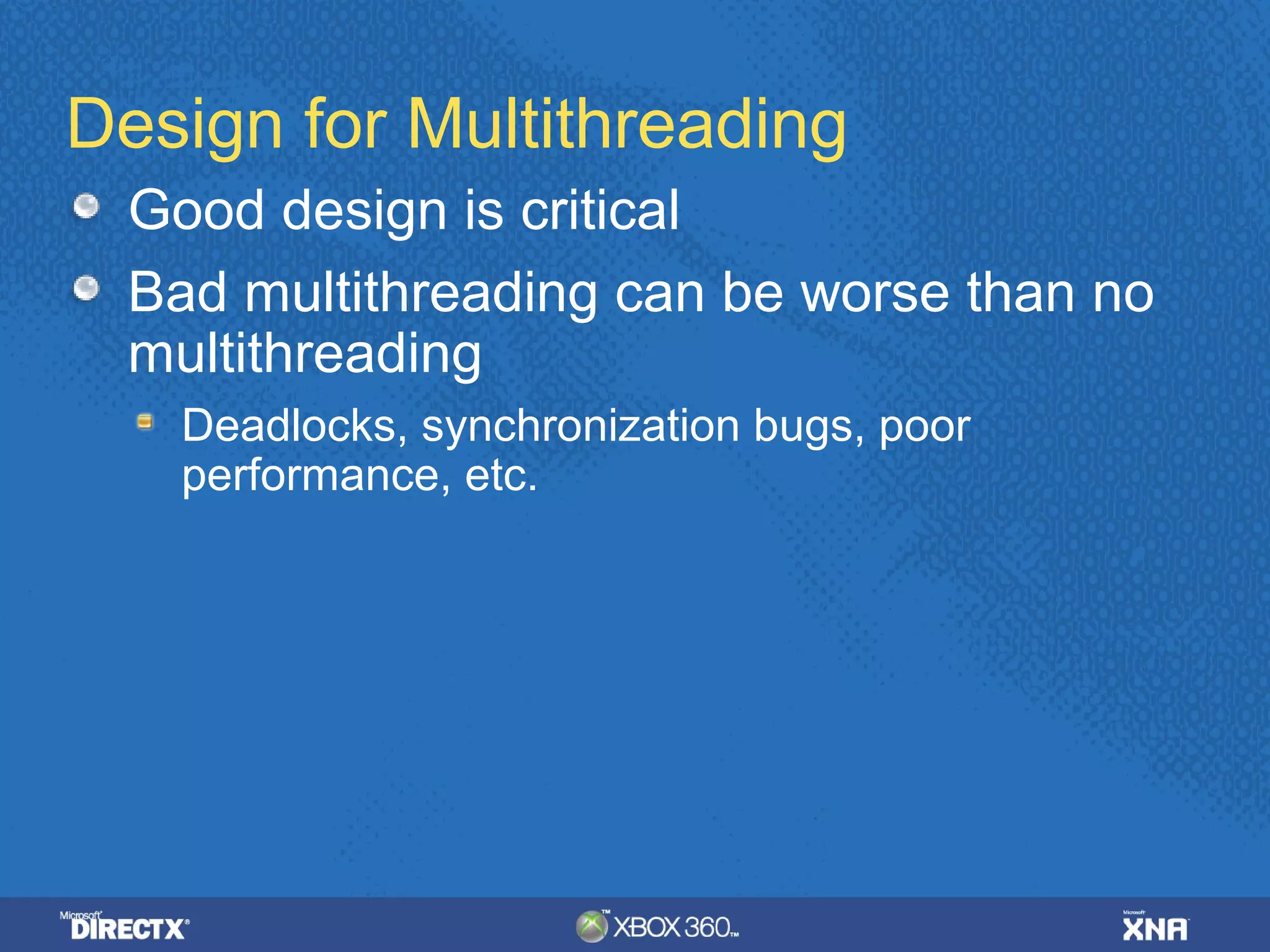 Design for Multithreading

Good design is critical

Bad multithreading can be worse than no multithreading

Deadlocks, synchronization bugs, poor performance, etc.

Microsoft DIRECTX® XBOX 360™ Microsoft XNA